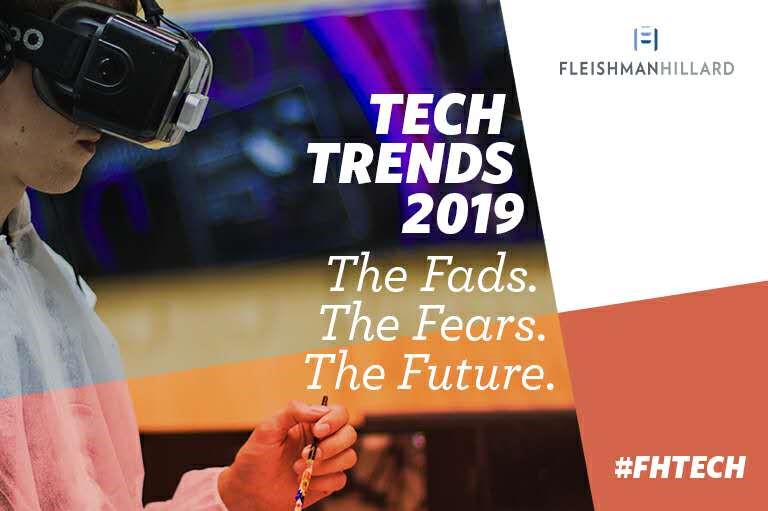 FLEISHMANHILLARD

TECH TRENDS 2019

The Fads.
The Fears.
The Future.

#FHTECH